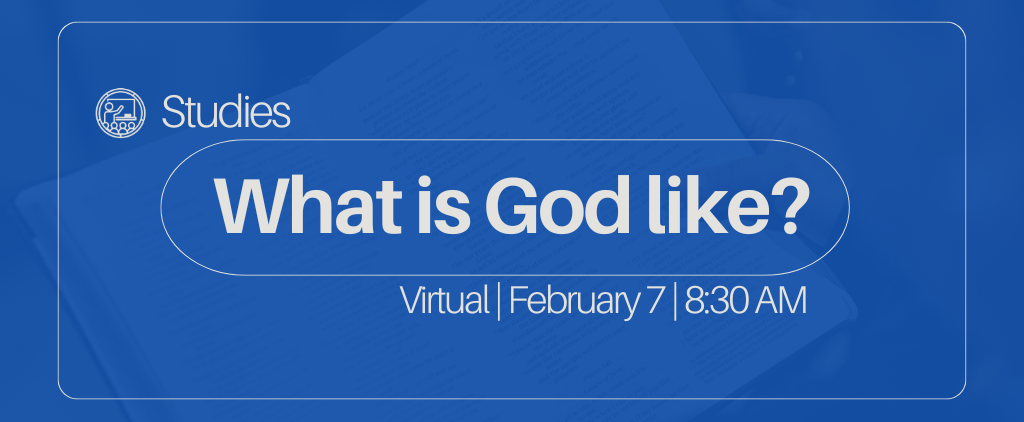 Studies

What is God like?

Virtual | February 7 | 8:30 AM